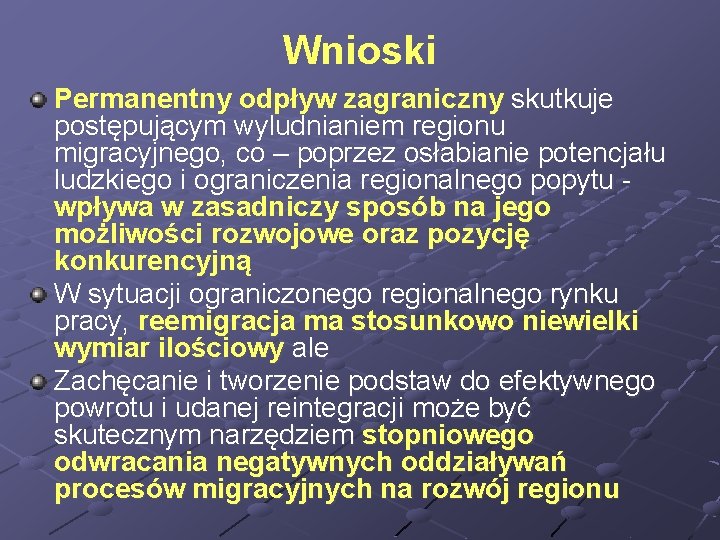 Wnioski

Permanentny odpływ zagraniczny skutkuje postępującym wyludnianiem regionu migracyjnego, co – poprzez osłabianie potencjału ludzkiego i ograniczenia regionalnego popytu - wpływa w zasadniczy sposób na jego możliwości rozwojowe oraz pozycję konkurencyjną

W sytuacji ograniczonego regionalnego rynku pracy, reemigracja ma stosunkowo niewielki wymiar ilościowy ale

Zachęcanie i tworzenie podstaw do efektywnego powrotu i udanej reintegracji może być skutecznym narzędziem stopniowego odwracania negatywnych oddziaływań procesów migracyjnych na rozwój regionu